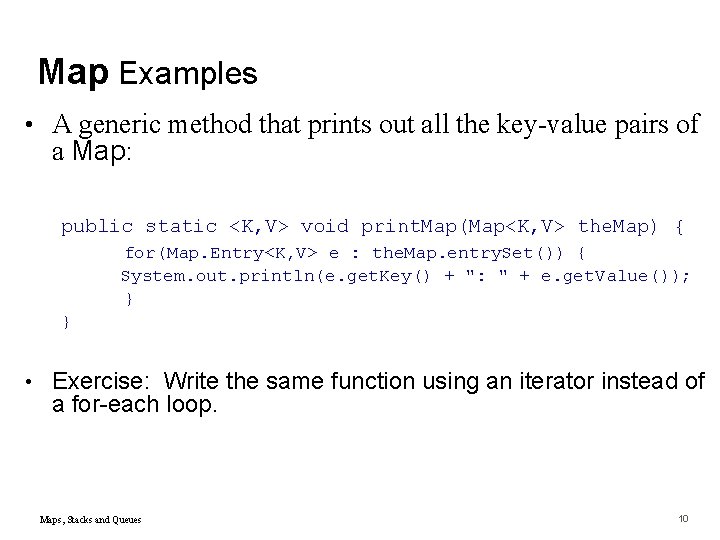 Map Examples

• A generic method that prints out all the key-value pairs of a Map:

public static <K,V> void printMap(Map<K,V> theMap) {
for(Map.Entry<K,V> e : theMap.entrySet()) {
System.out.println(e.getKey() + ": " + e.getValue());
}
}

• Exercise: Write the same function using an iterator instead of a for-each loop.

Maps, Stacks and Queues

10